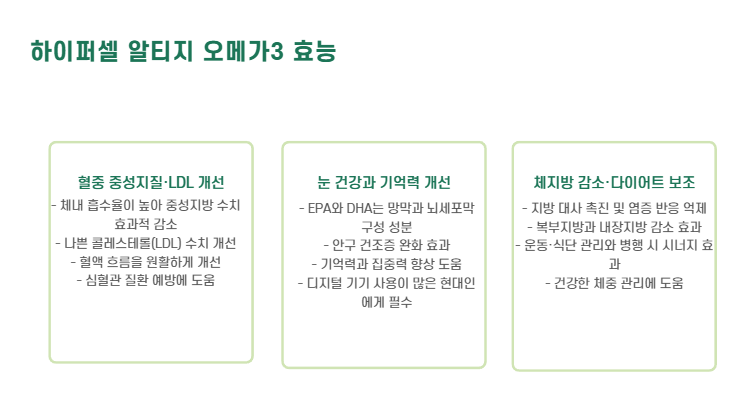 하이퍼셀 알티지 오메가3 효능

혈중 중성지질·LDL 개선

- 체내 흡수율이 높아 중성지방 수치 효과적 감소
- 나쁜 콜레스테롤(LDL) 수치 개선
- 혈액 흐름을 원활하게 개선
- 심혈관 질환 예방에 도움

눈 건강과 기억력 개선

- EPA와 DHA는 망막과 뇌세포막 구성 성분
- 안구 건조증 완화 효과
- 기억력과 집중력 향상 도움
- 디지털 기기 사용이 많은 현대인에게 필수

체지방 감소·다이어트 보조

- 지방 대사 촉진 및 염증 반응 억제
- 복부지방과 내장지방 감소 효과
- 운동·식단 관리와 병행 시 시너지 효과
- 건강한 체중 관리에 도움